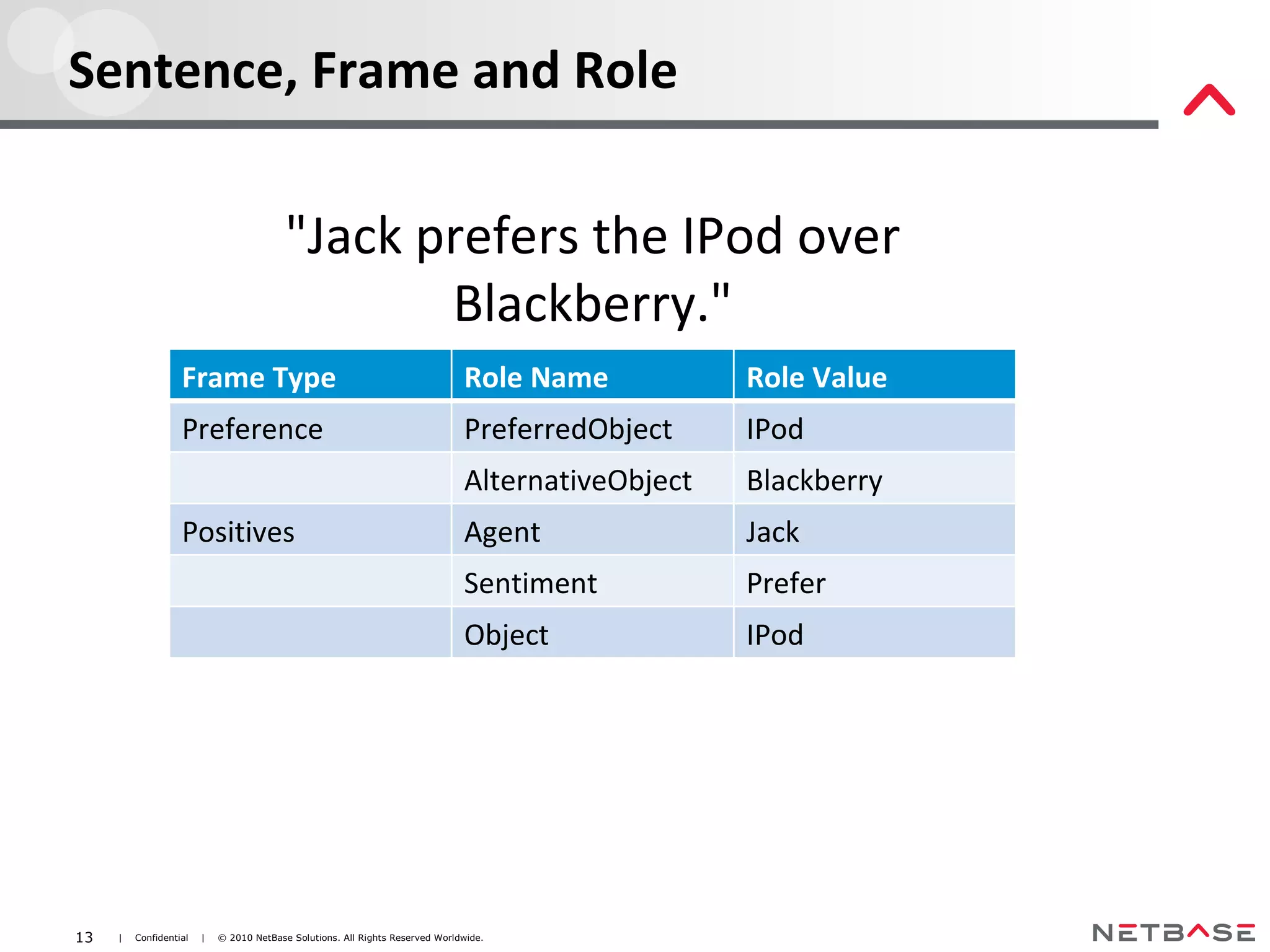 Sentence, Frame and Role

"Jack prefers the IPod over Blackberry."

| Frame Type | Role Name | Role Value |
|---|---|---|
| Preference | PreferredObject | IPod |
| | AlternativeObject | Blackberry |
| Positives | Agent | Jack |
| | Sentiment | Prefer |
| | Object | IPod |

13 | Confidential | © 2010 NetBase Solutions. All Rights Reserved Worldwide.

NETBASE